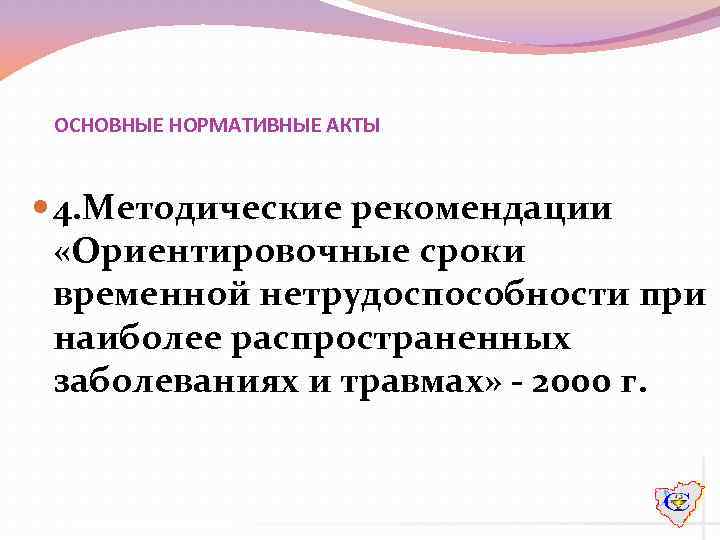 ОСНОВНЫЕ НОРМАТИВНЫЕ АКТЫ

4.Методические рекомендации «Ориентировочные сроки временной нетрудоспособности при наиболее распространенных заболеваниях и травмах» - 2000 г.